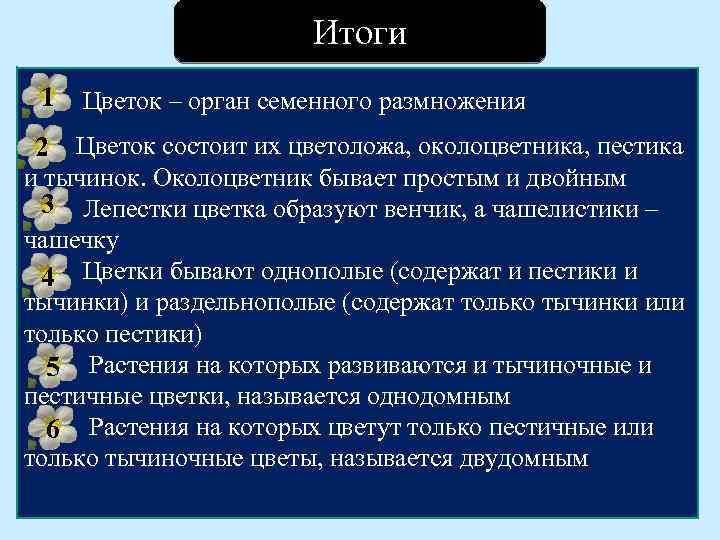 Итоги

1 Цветок – орган семенного размножения

2 Цветок состоит их цветоложа, околоцветника, пестика и тычинок. Околоцветник бывает простым и двойным

3 Лепестки цветка образуют венчик, а чашелистики – чашечку

4 Цветки бывают однополые (содержат и пестики и тычинки) и раздельнополые (содержат только тычинки или только пестики)

5 Растения на которых развиваются и тычиночные и пестичные цветки, называется однодомным

6 Растения на которых цветут только пестичные или только тычиночные цветы, называется двудомным